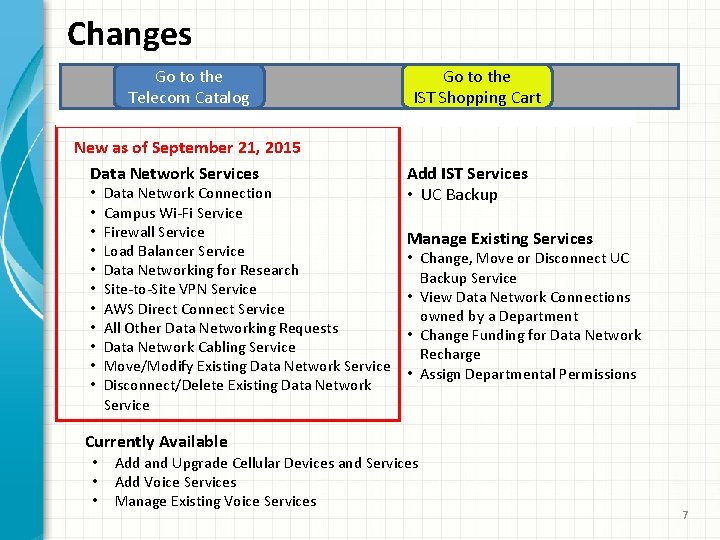 Changes

Go to the Telecom Catalog

Go to the IST Shopping Cart

New as of September 21, 2015

Data Network Services
• Data Network Connection
• Campus Wi-Fi Service
• Firewall Service
• Load Balancer Service
• Data Networking for Research
• Site-to-Site VPN Service
• AWS Direct Connect Service
• All Other Data Networking Requests
• Data Network Cabling Service
• Move/Modify Existing Data Network Service
• Disconnect/Delete Existing Data Network Service

Add IST Services
• UC Backup

Manage Existing Services
• Change, Move or Disconnect UC Backup Service
• View Data Network Connections owned by a Department
• Change Funding for Data Network Recharge
• Assign Departmental Permissions

Currently Available
• Add and Upgrade Cellular Devices and Services
• Add Voice Services
• Manage Existing Voice Services

7